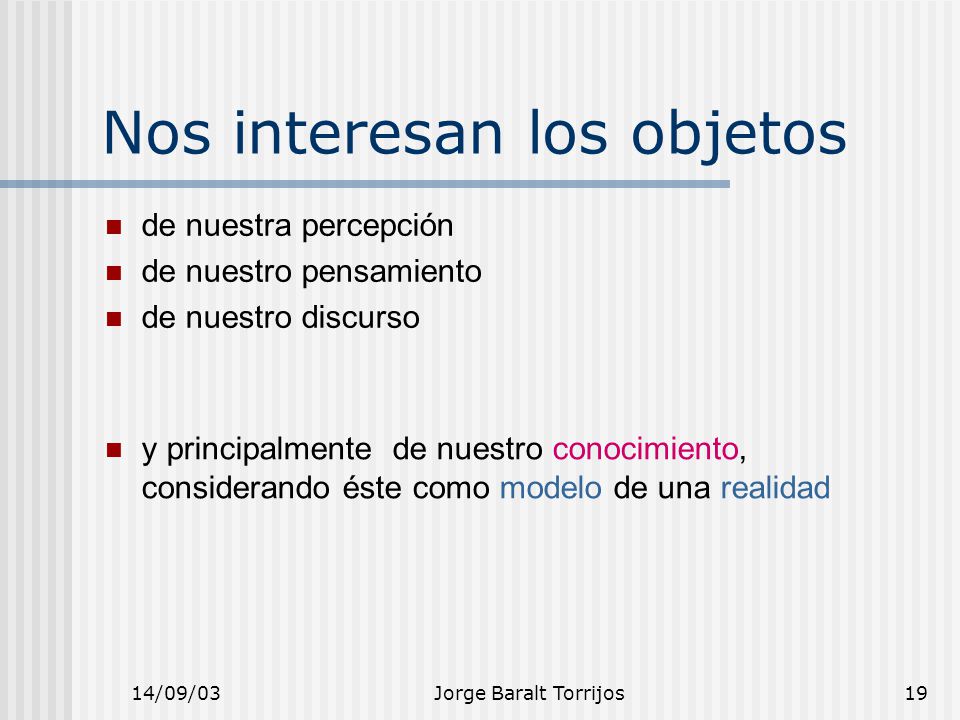 Nos interesan los objetos

- de nuestra percepción
- de nuestro pensamiento
- de nuestro discurso

- y principalmente de nuestro conocimiento, considerando éste como modelo de una realidad

14/09/03

Jorge Baralt Torrijos

19